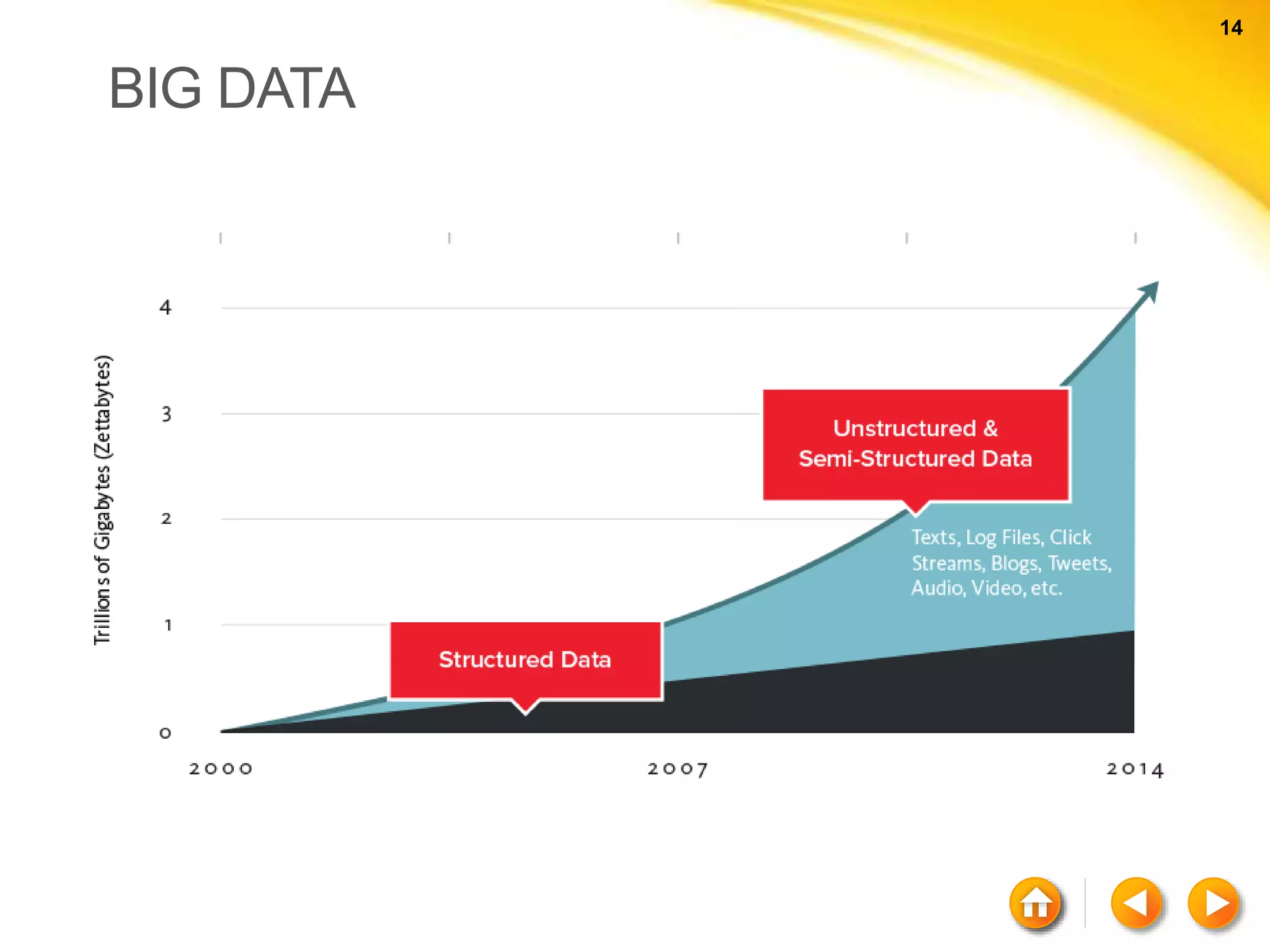 14

BIG DATA

Trillions of Gigabytes (Zettabytes)

4
3
2
1
0

Unstructured & Semi-Structured Data

Texts, Log Files, Click Streams, Blogs, Tweets, Audio, Video, etc.

Structured Data

2000
2007
2014